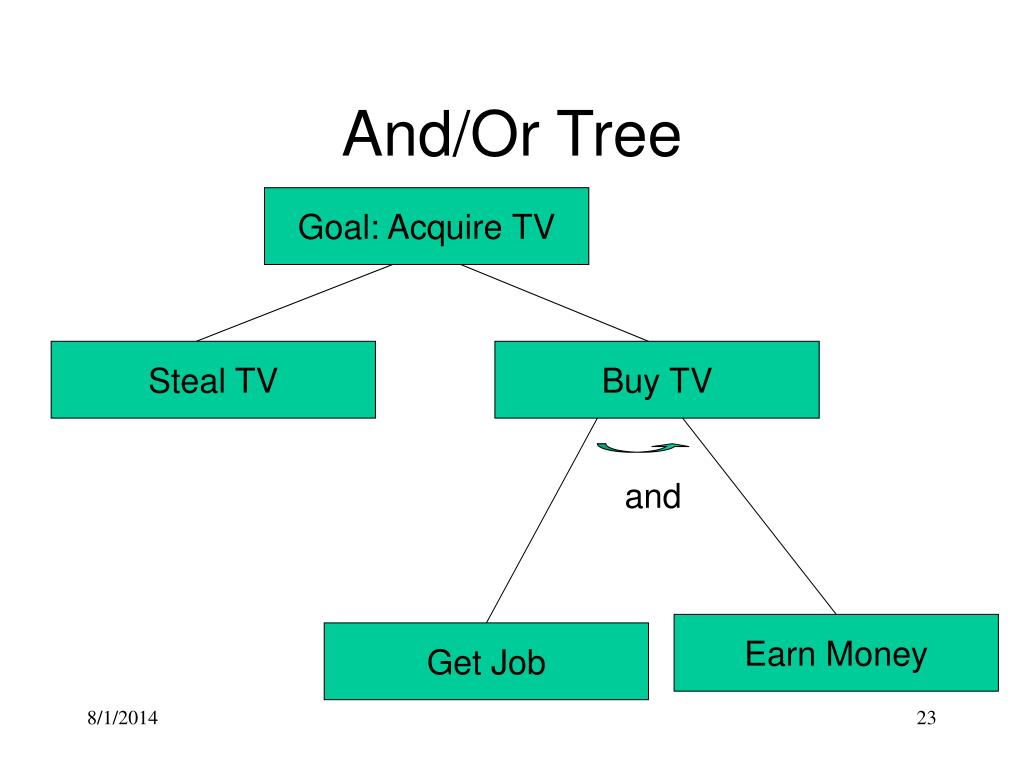 And/Or Tree

Goal: Acquire TV

Steal TV

Buy TV

and

Get Job

Earn Money

8/1/2014

23